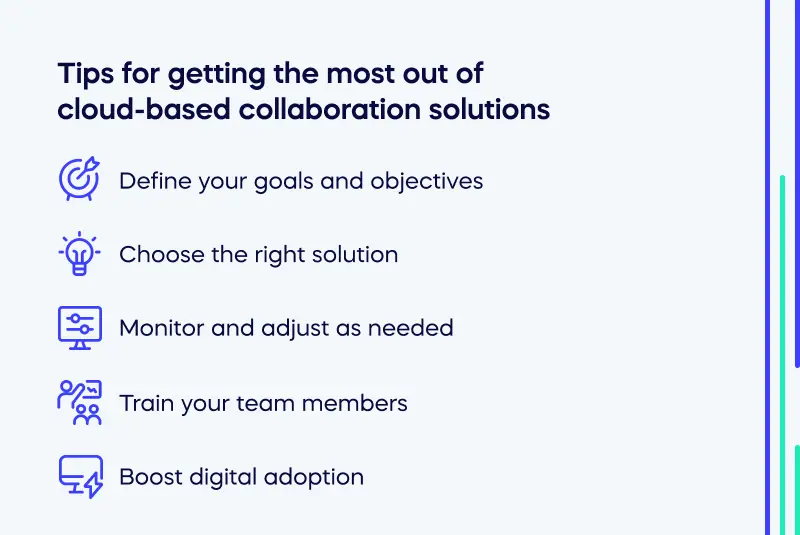 Tips for getting the most out of cloud-based collaboration solutions

Define your goals and objectives

Choose the right solution

Monitor and adjust as needed

Train your team members

Boost digital adoption